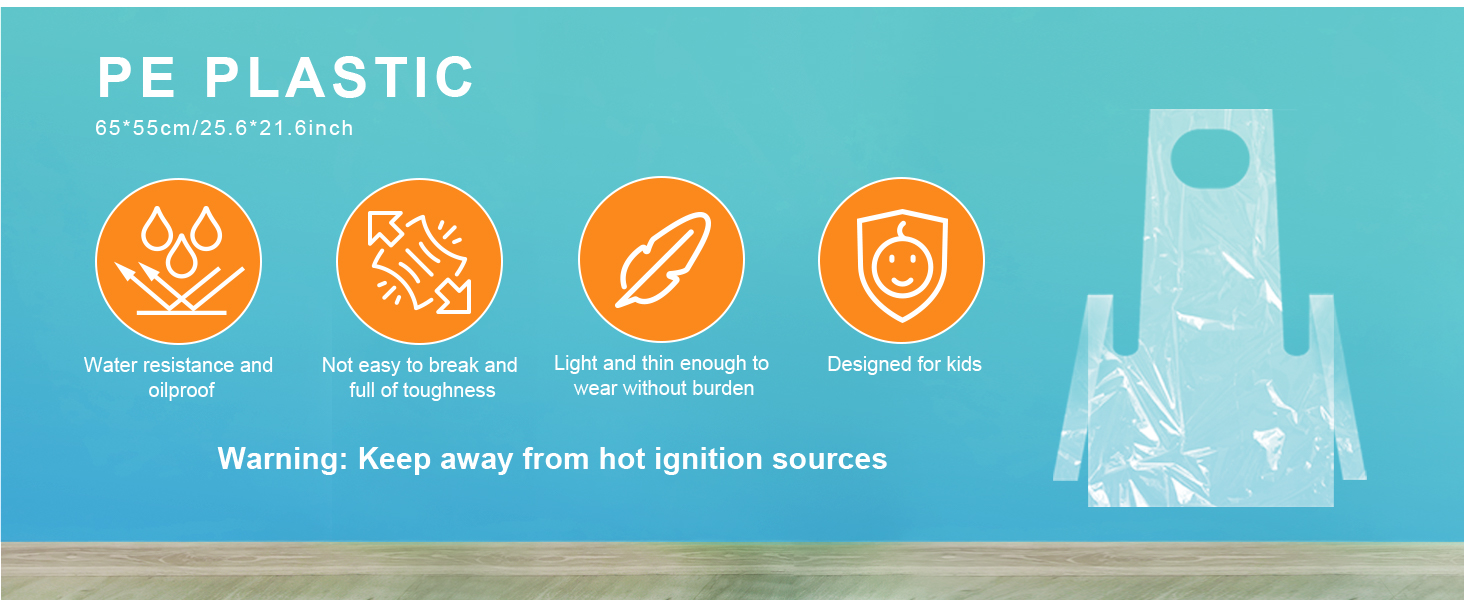 PE PLASTIC
65*55cm/25.6*21.6inch

Water resistance and oilproof

Not easy to break and full of toughness

Light and thin enough to wear without burden

Designed for kids

Warning: Keep away from hot ignition sources